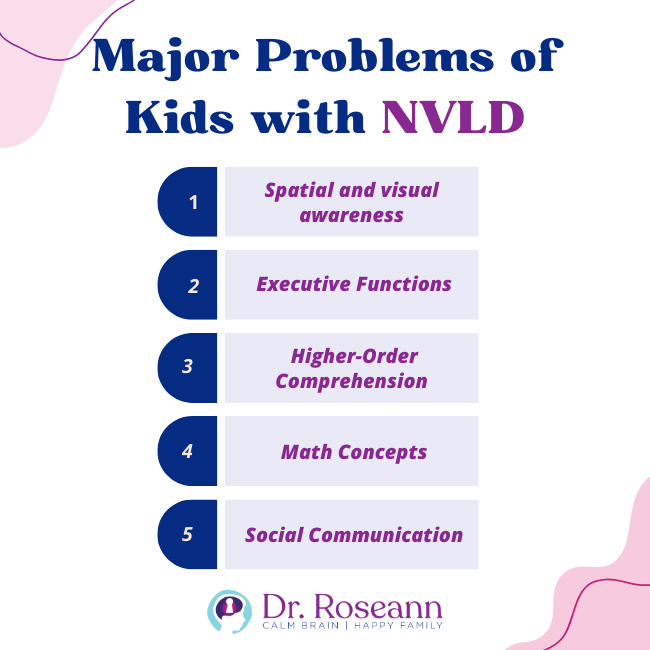 Major Problems of Kids with NVLD

1 Spatial and visual awareness

2 Executive Functions

3 Higher-Order Comprehension

4 Math Concepts

5 Social Communication

Dr. Roseann
CALM BRAIN | HAPPY FAMILY